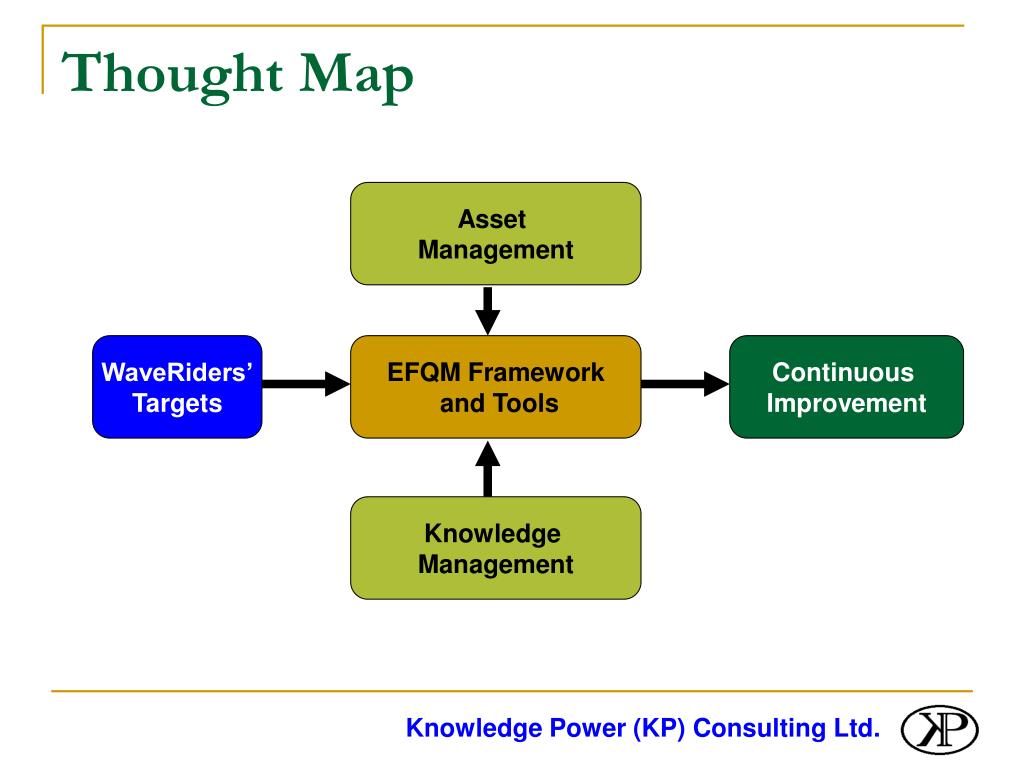 Thought Map

Asset Management

WaveRiders' Targets

EFQM Framework and Tools

Continuous Improvement

Knowledge Management

Knowledge Power (KP) Consulting Ltd.

KP